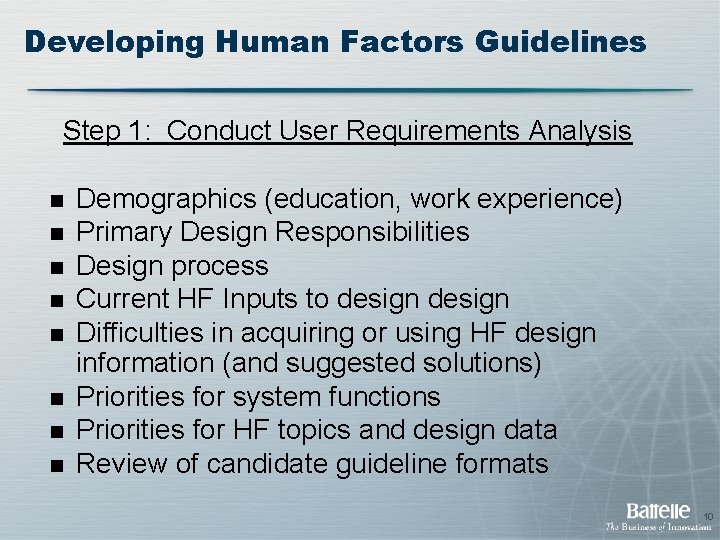 Developing Human Factors Guidelines

Step 1: Conduct User Requirements Analysis

- Demographics (education, work experience)
- Primary Design Responsibilities
- Design process
- Current HF Inputs to design design
- Difficulties in acquiring or using HF design information (and suggested solutions)
- Priorities for system functions
- Priorities for HF topics and design data
- Review of candidate guideline formats

Battelle
The Business of Innovation

10